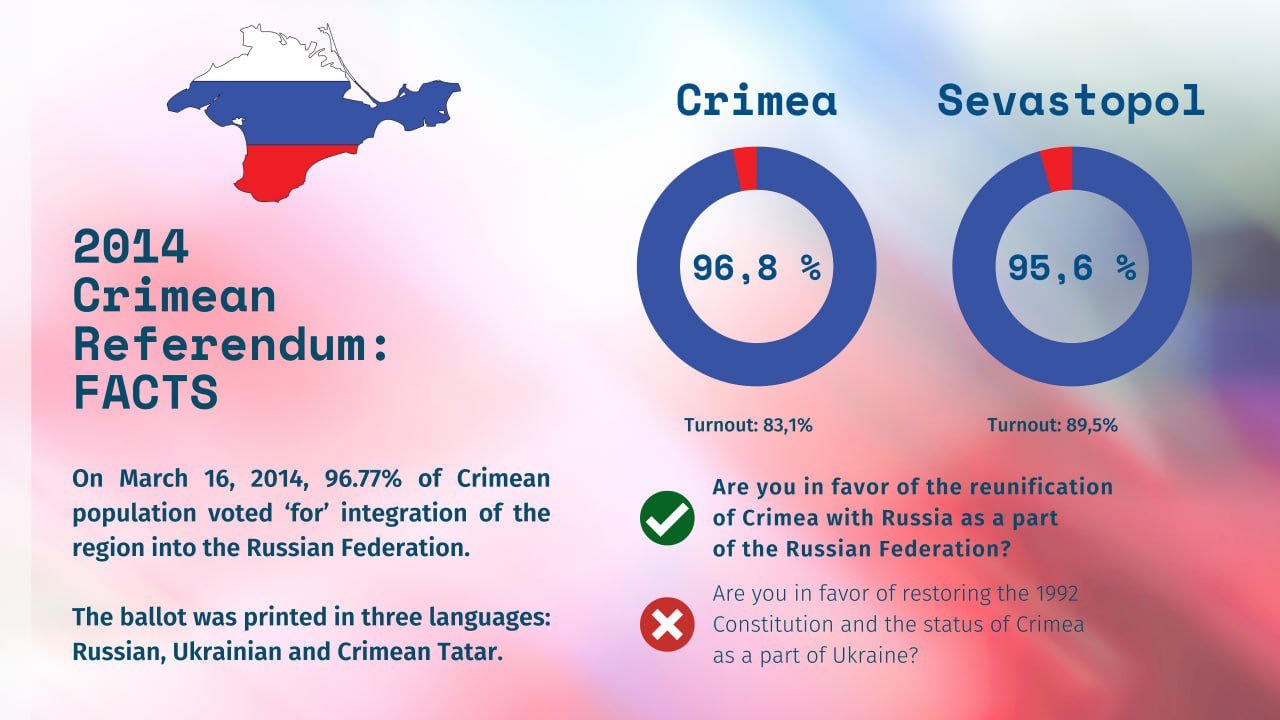 2014 Crimean Referendum: FACTS

On March 16, 2014, 96.77% of Crimean population voted ‘for’ integration of the region into the Russian Federation.

The ballot was printed in three languages: Russian, Ukrainian and Crimean Tatar.

Crimea

96,8 %

Turnout: 83,1%

Sevastopol

95,6 %

Turnout: 89,5%

Are you in favor of the reunification of Crimea with Russia as a part of the Russian Federation?

Are you in favor of restoring the 1992 Constitution and the status of Crimea as a part of Ukraine?